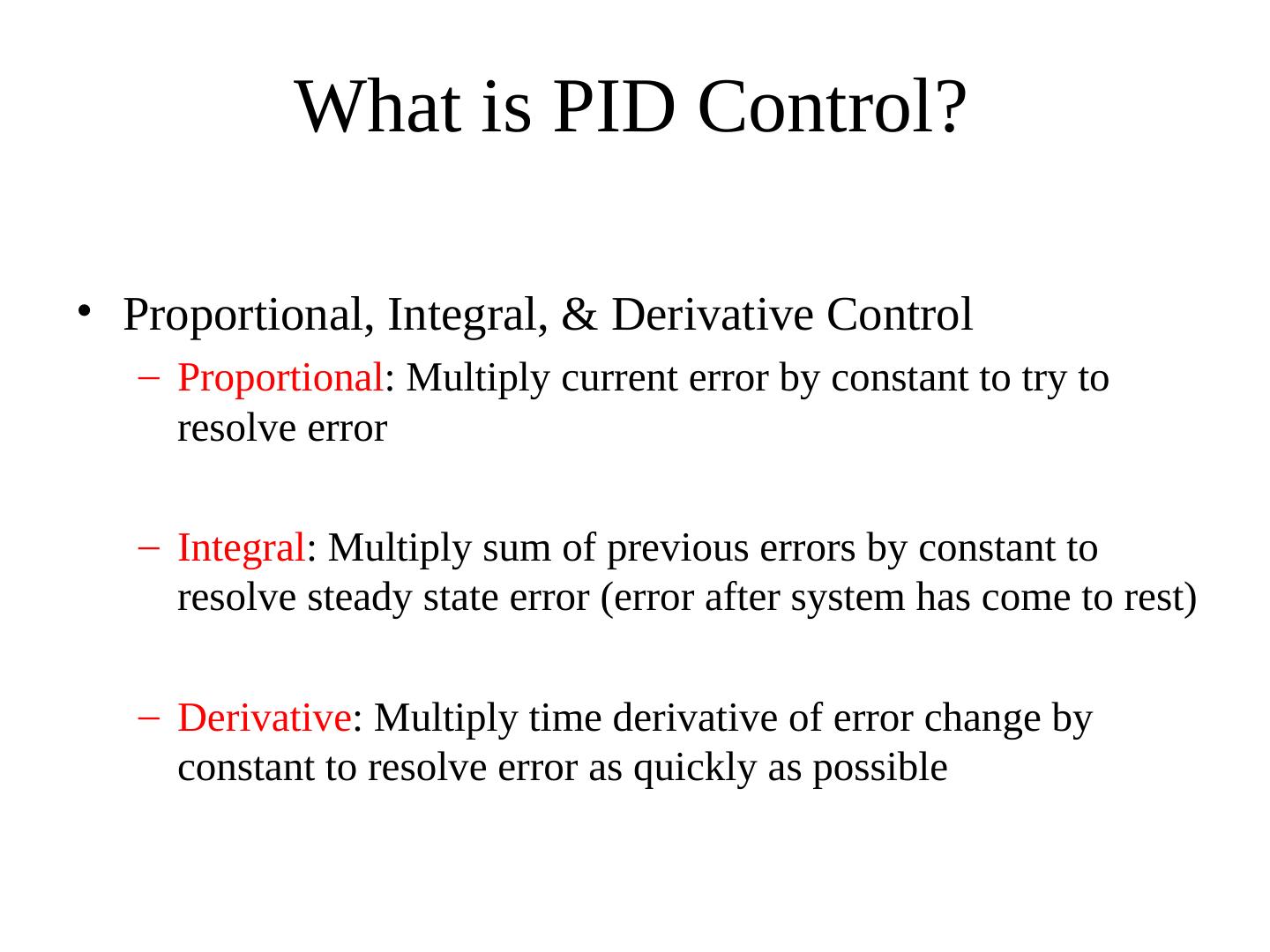 What is PID Control?

• Proportional, Integral, & Derivative Control

– Proportional: Multiply current error by constant to try to resolve error

– Integral: Multiply sum of previous errors by constant to resolve steady state error (error after system has come to rest)

– Derivative: Multiply time derivative of error change by constant to resolve error as quickly as possible